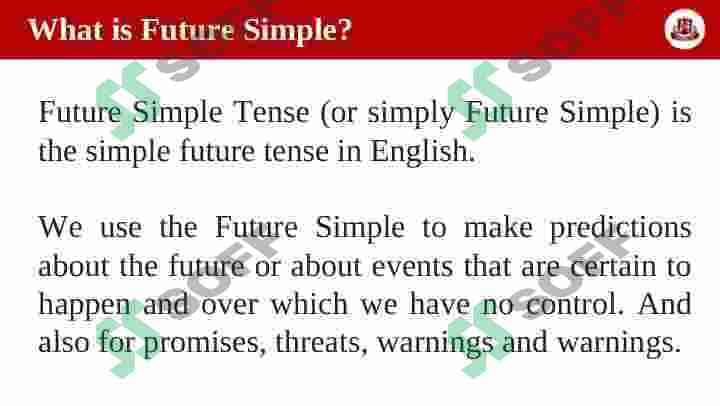 What is Future Simple?

Future Simple Tense (or simply Future Simple) is the simple future tense in English.

We use the Future Simple to make predictions about the future or about events that are certain to happen and over which we have no control. And also for promises, threats, warnings and warnings.